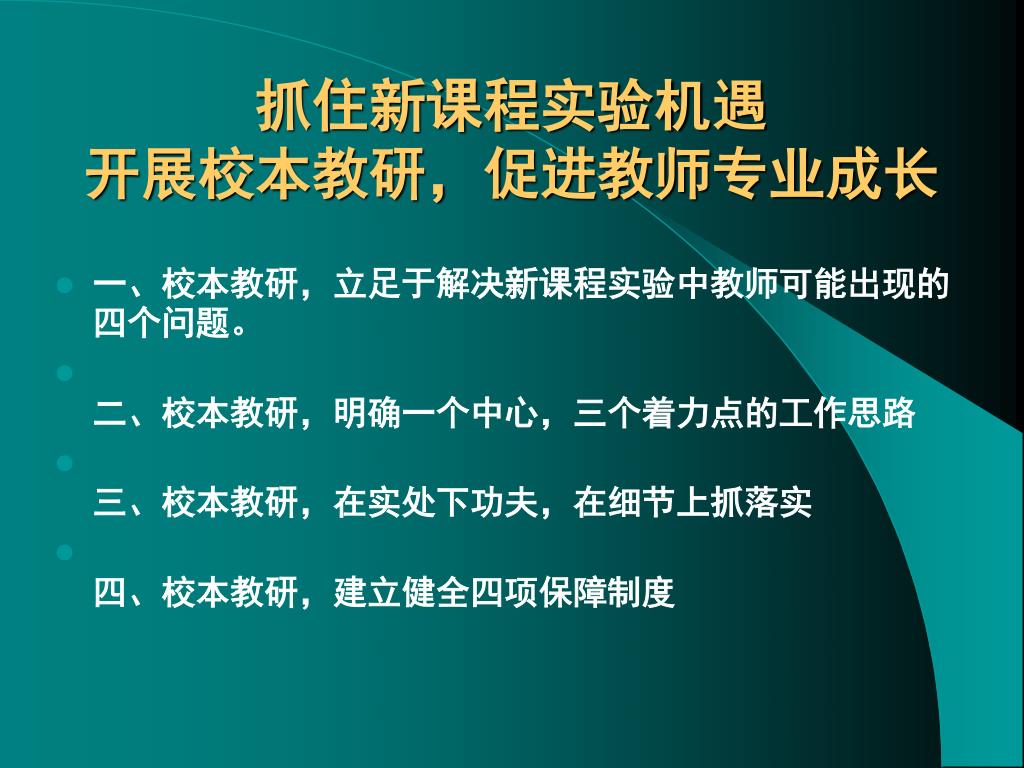 抓住新课程实验机遇
开展校本教研，促进教师专业成长

一、校本教研，立足于解决新课程实验中教师可能出现的四个问题。

二、校本教研，明确一个中心，三个着力点的工作思路

三、校本教研，在实处下功夫，在细节上抓落实

四、校本教研，建立健全四项保障制度